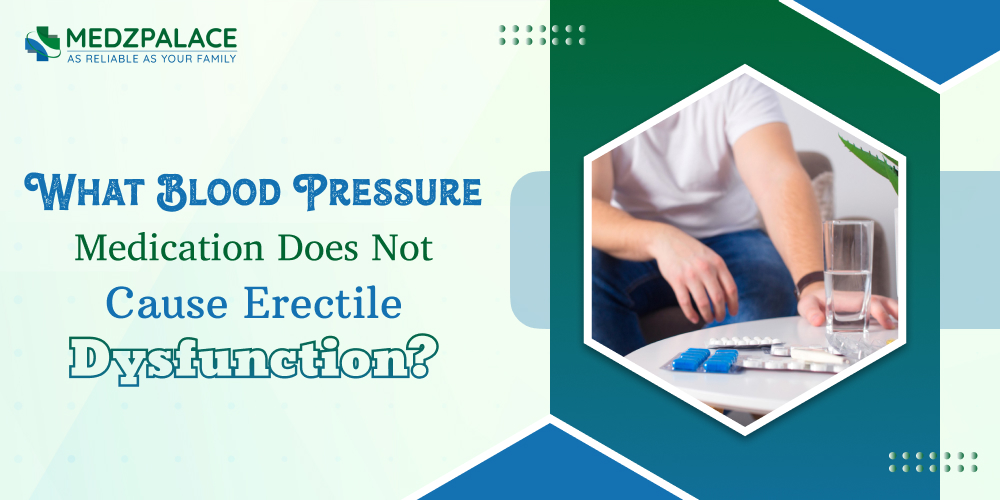 MEDZPALACE
AS RELIABLE AS YOUR FAMILY

What Blood Pressure
Medication Does Not
Cause Erectile
Dysfunction?